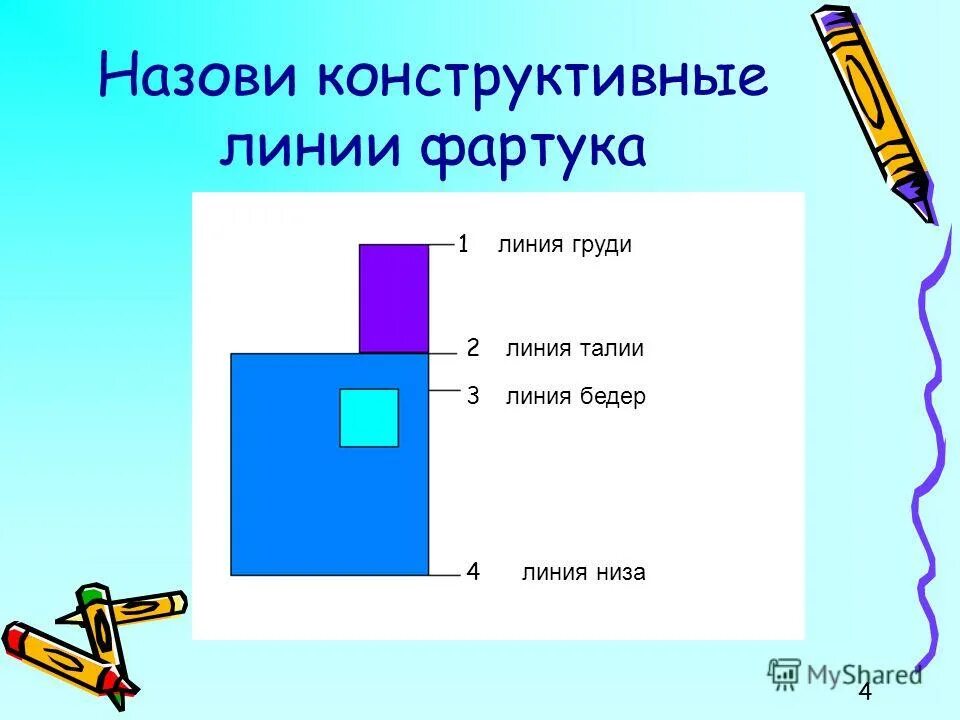 Назови конструктивные линии фартука

1 линия груди

2 линия талии

3 линия бедер

4 линия низа

MyShared

4